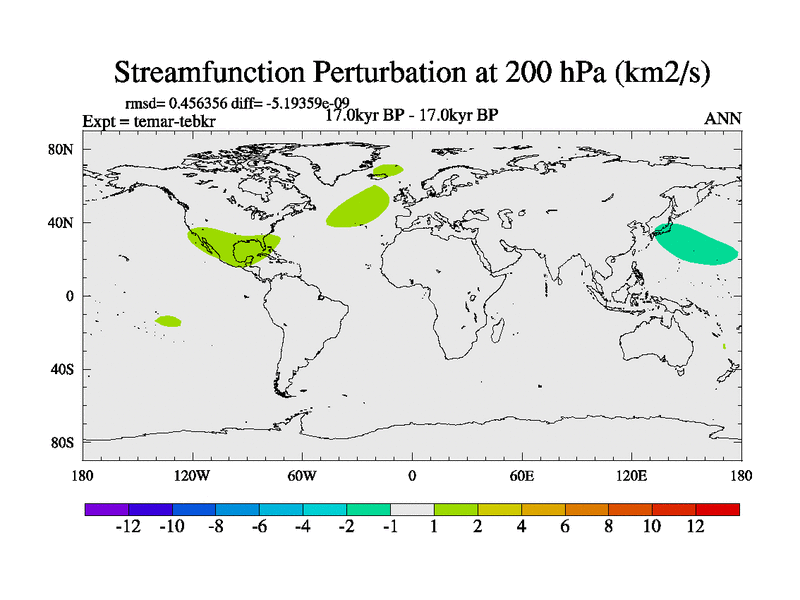 Streamfunction Perturbation at 200 hPa (km2/s)

rmsd= 0.456356 diff= -5.19359e-09
Expt = temar-tebkr
17.0kyr BP - 17.0kyr BP
ANN

80N
40N
0
40S
80S

180
120W
60W
0
60E
120E
180

-12 -10 -8 -6 -4 -2 -1 1 2 4 6 8 10 12